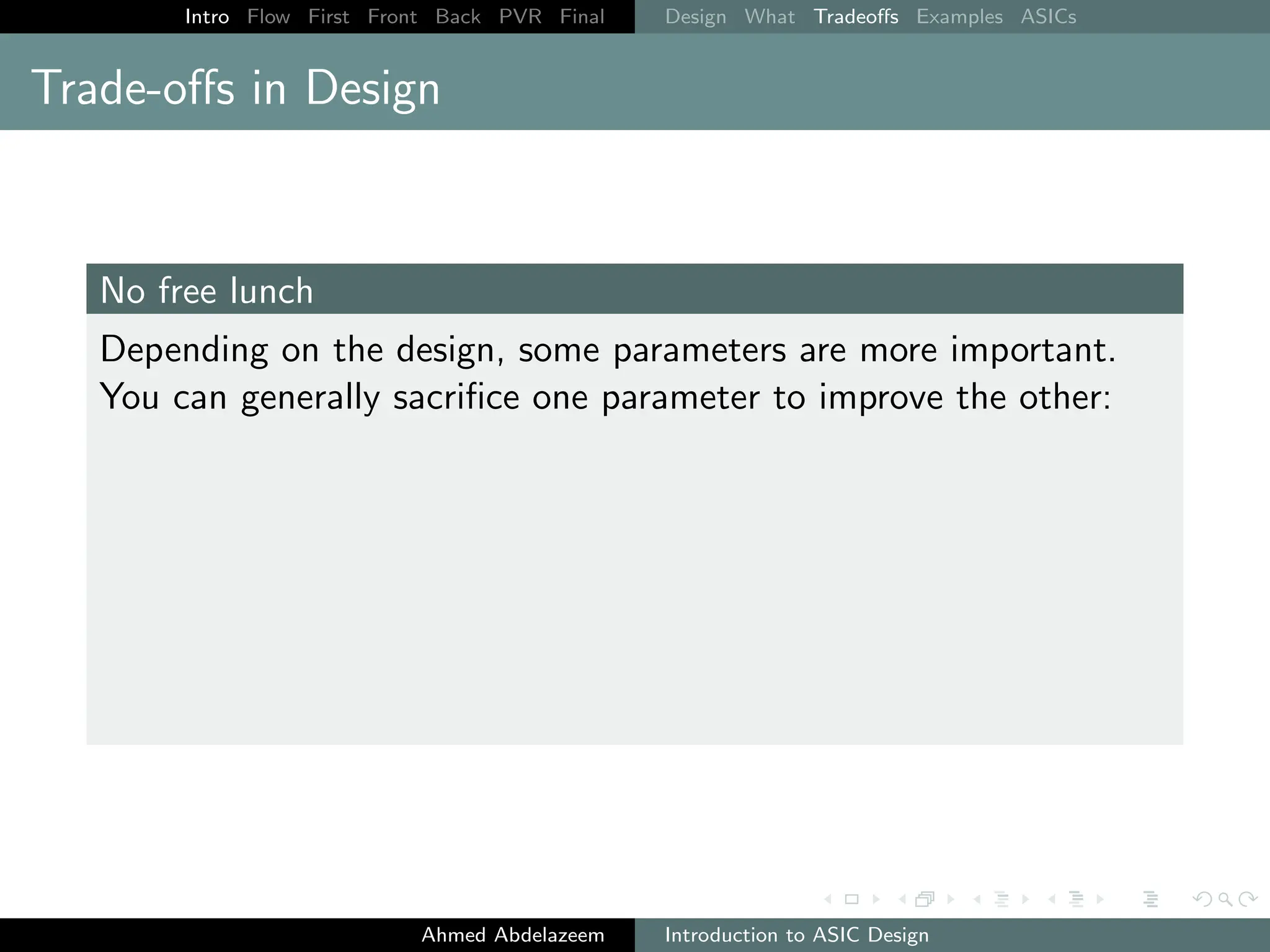 Intro Flow First Front Back PVR Final Design What Tradeoffs Examples ASICs

Trade-offs in Design

No free lunch

Depending on the design, some parameters are more important. You can generally sacrifice one parameter to improve the other:

Ahmed Abdelazeem Introduction to ASIC Design